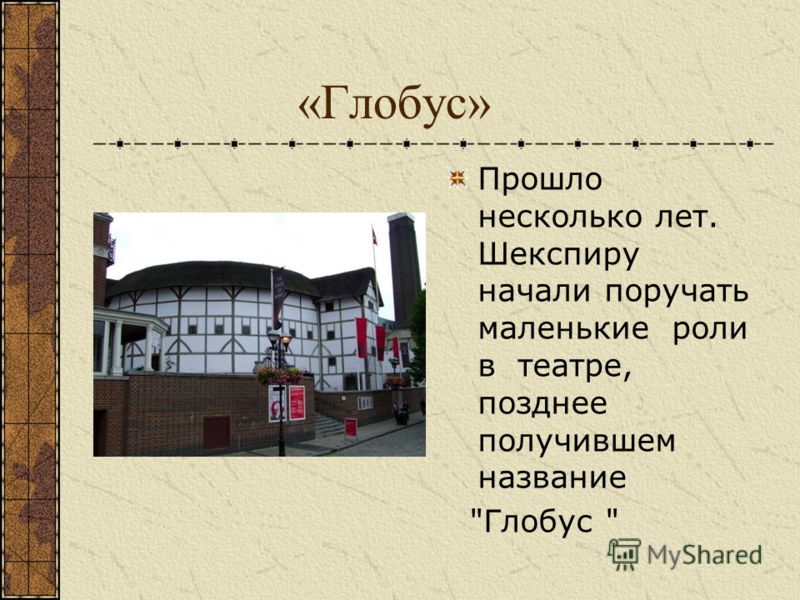 «Глобус»

Прошло несколько лет. Шекспиру начали поручать маленькие роли в театре, позднее получившем название "Глобус "

MyShared